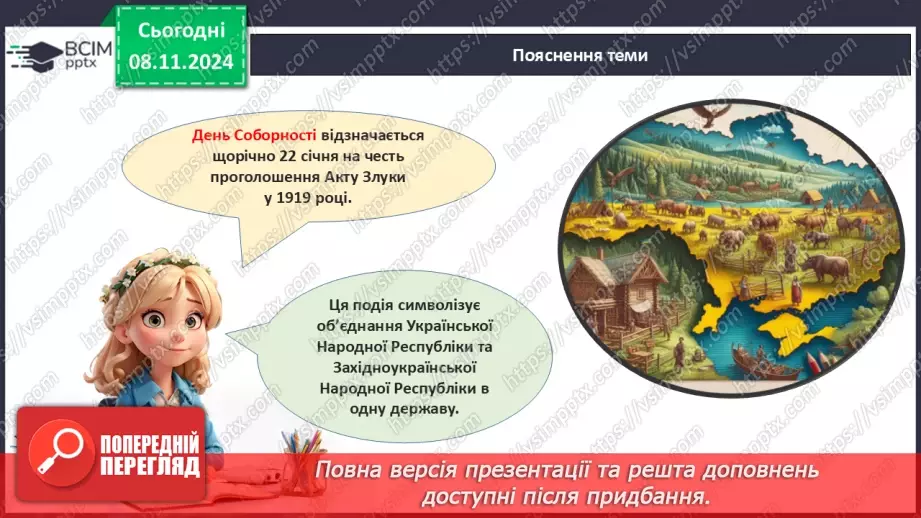 ВСІМ pptx

Сьогодні 08.11.2024

Пояснення теми

День Соборності відзначається щорічно 22 січня на честь проголошення Акту Злуки у 1919 році.

Ця подія символізує об'єднання Української Народної Республіки та Західноукраїнської Народної Республіки в одну державу.

ПОПЕРЕДНІЙ ПЕРЕГЛЯД

Повна версія презентації та решта доповнень доступні після придбання.

https://vsimpptx.com